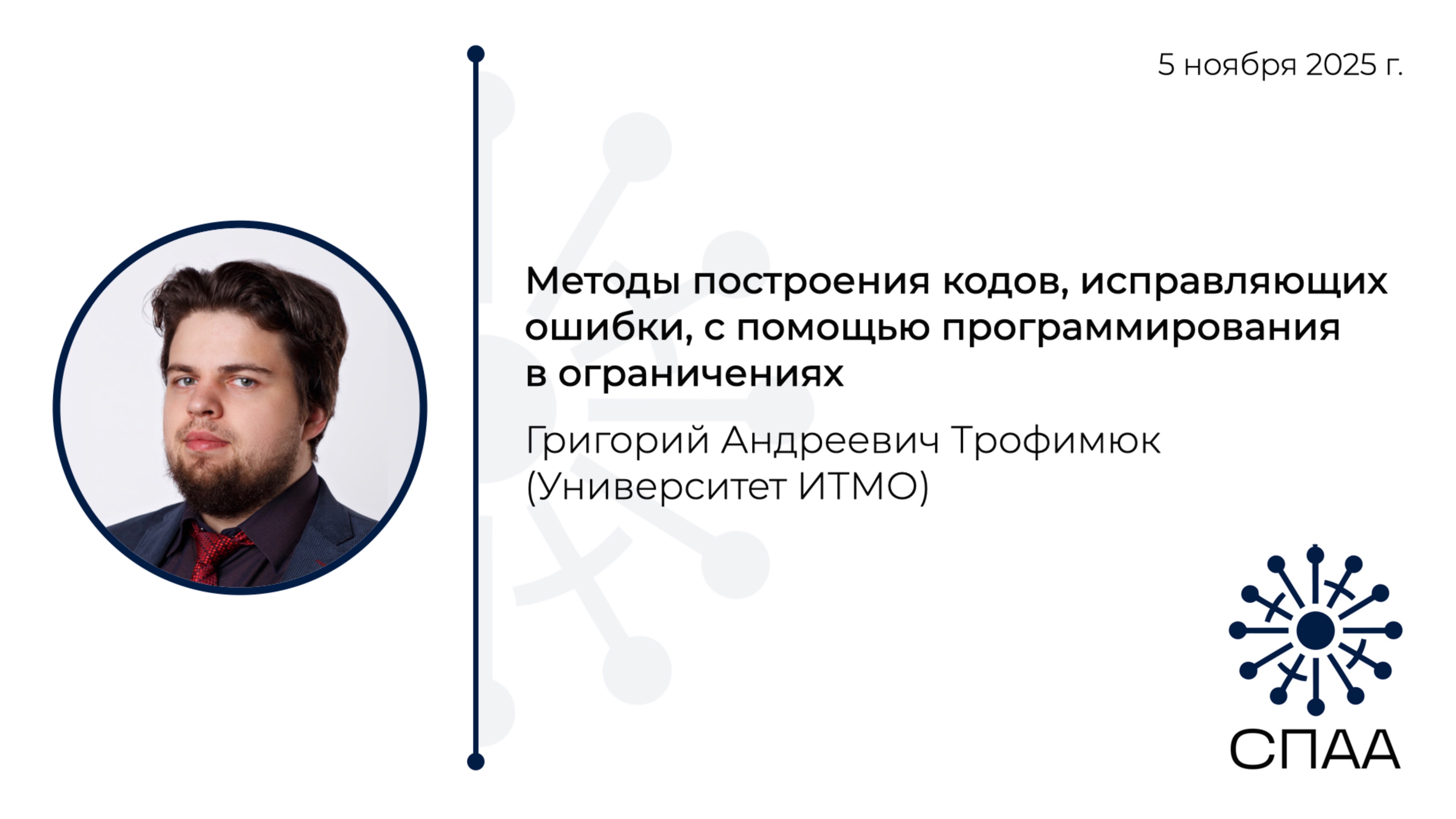 5 ноября 2025 г.

Методы построения кодов, исправляющих ошибки, с помощью программирования в ограничениях

Григорий Андреевич Трофимюк (Университет ИТМО)

СПАА